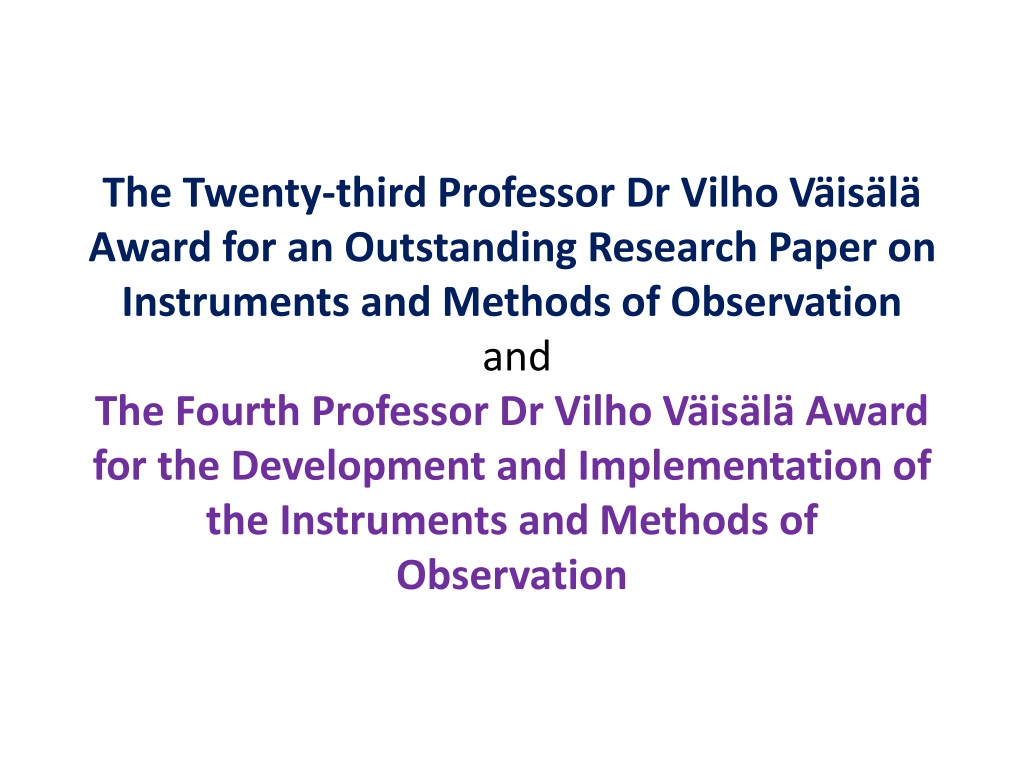 The Twenty-third Professor Dr Vilho Väisälä Award for an Outstanding Research Paper on Instruments and Methods of Observation

and

The Fourth Professor Dr Vilho Väisälä Award for the Development and Implementation of the Instruments and Methods of Observation